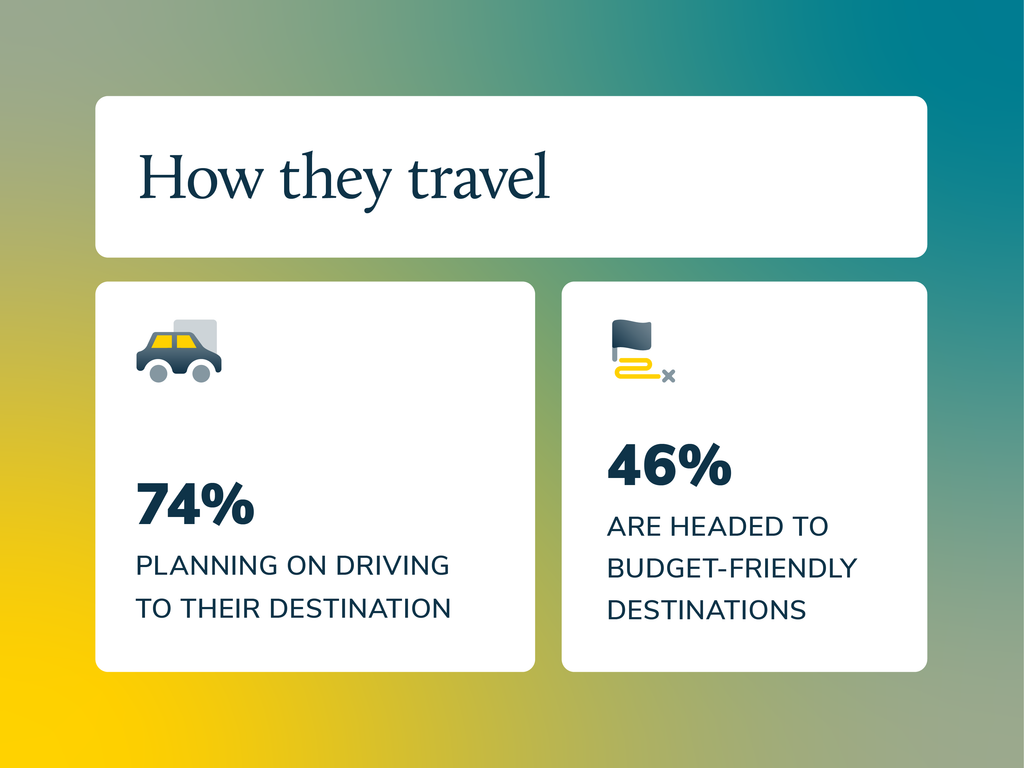 How they travel

74%

PLANNING ON DRIVING TO THEIR DESTINATION

46%

ARE HEADED TO BUDGET-FRIENDLY DESTINATIONS